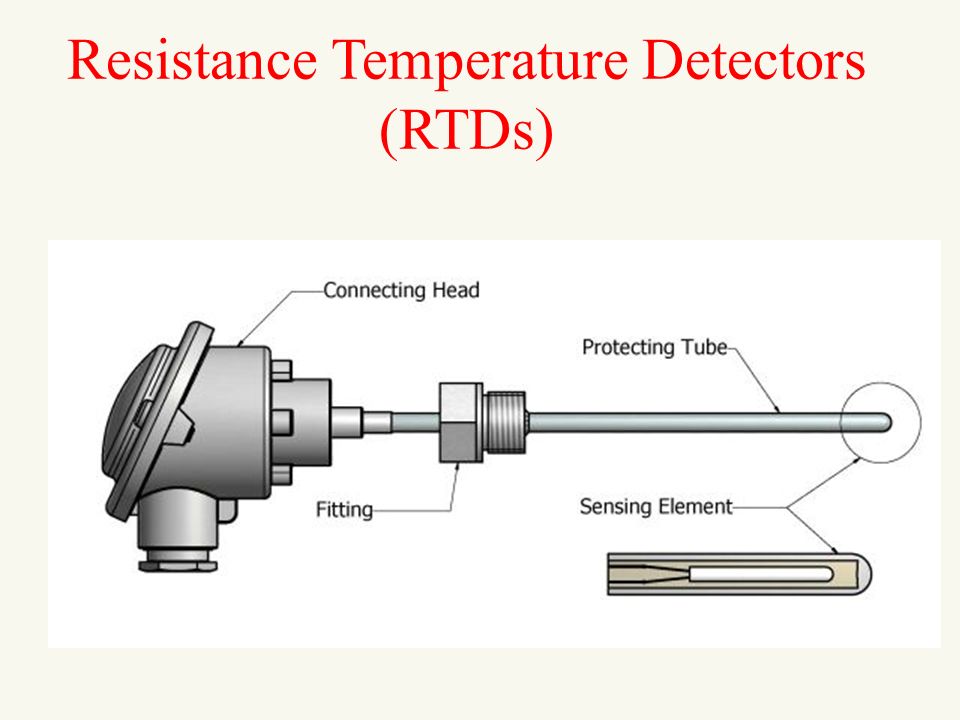 Resistance Temperature Detectors (RTDs)

Connecting Head

Protecting Tube

Fitting

Sensing Element